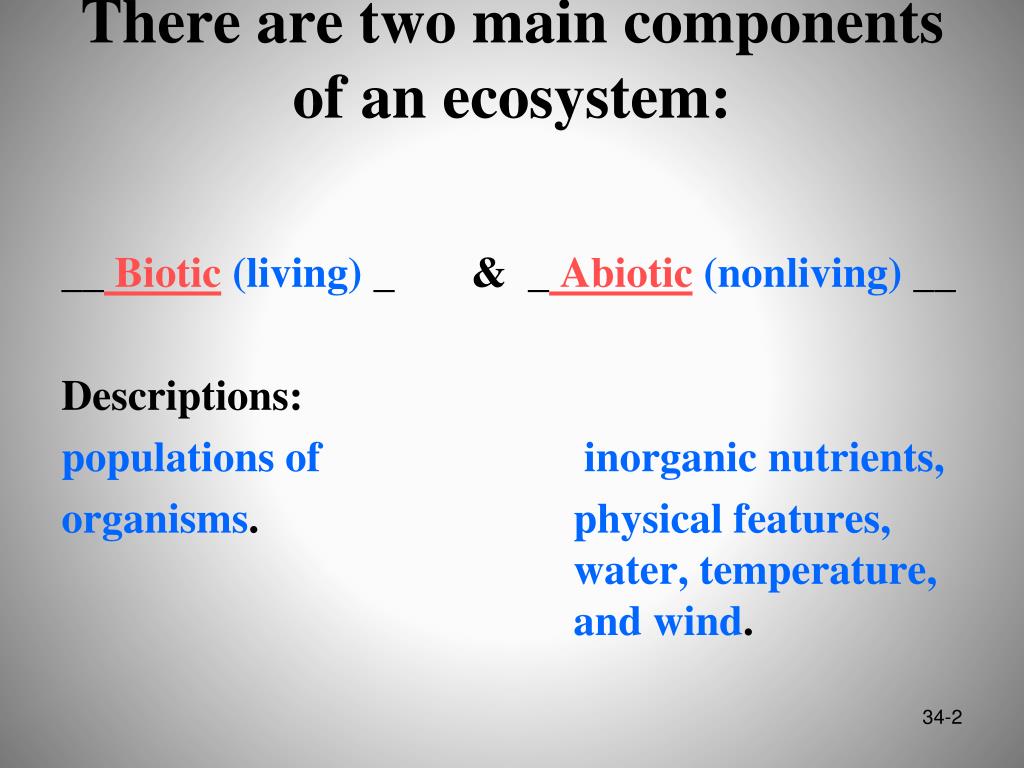 There are two main components of an ecosystem:

__ Biotic (living) _ & _ Abiotic (nonliving) __

Descriptions:

populations of organisms.

inorganic nutrients, physical features, water, temperature, and wind.

34-2